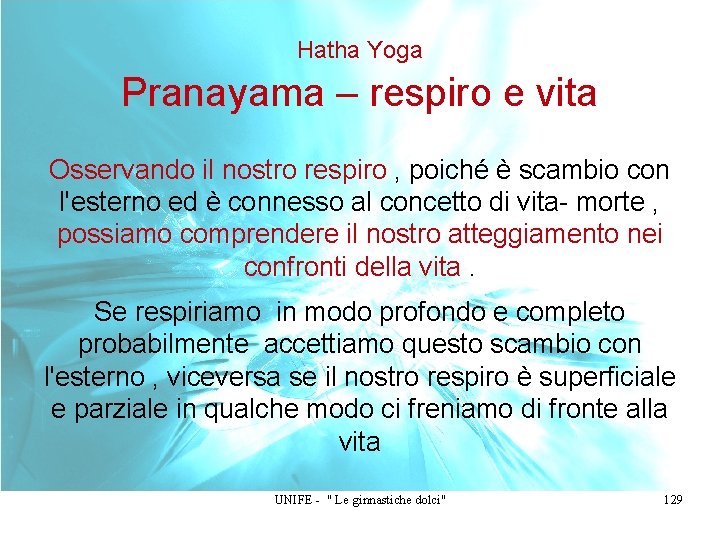 Hatha Yoga

Pranayama – respiro e vita

Osservando il nostro respiro , poiché è scambio con l'esterno ed è connesso al concetto di vita- morte , possiamo comprendere il nostro atteggiamento nei confronti della vita .

Se respiriamo in modo profondo e completo probabilmente accettiamo questo scambio con l'esterno , viceversa se il nostro respiro è superficiale e parziale in qualche modo ci freniamo di fronte alla vita

UNIFE - " Le ginnastiche dolci"

129